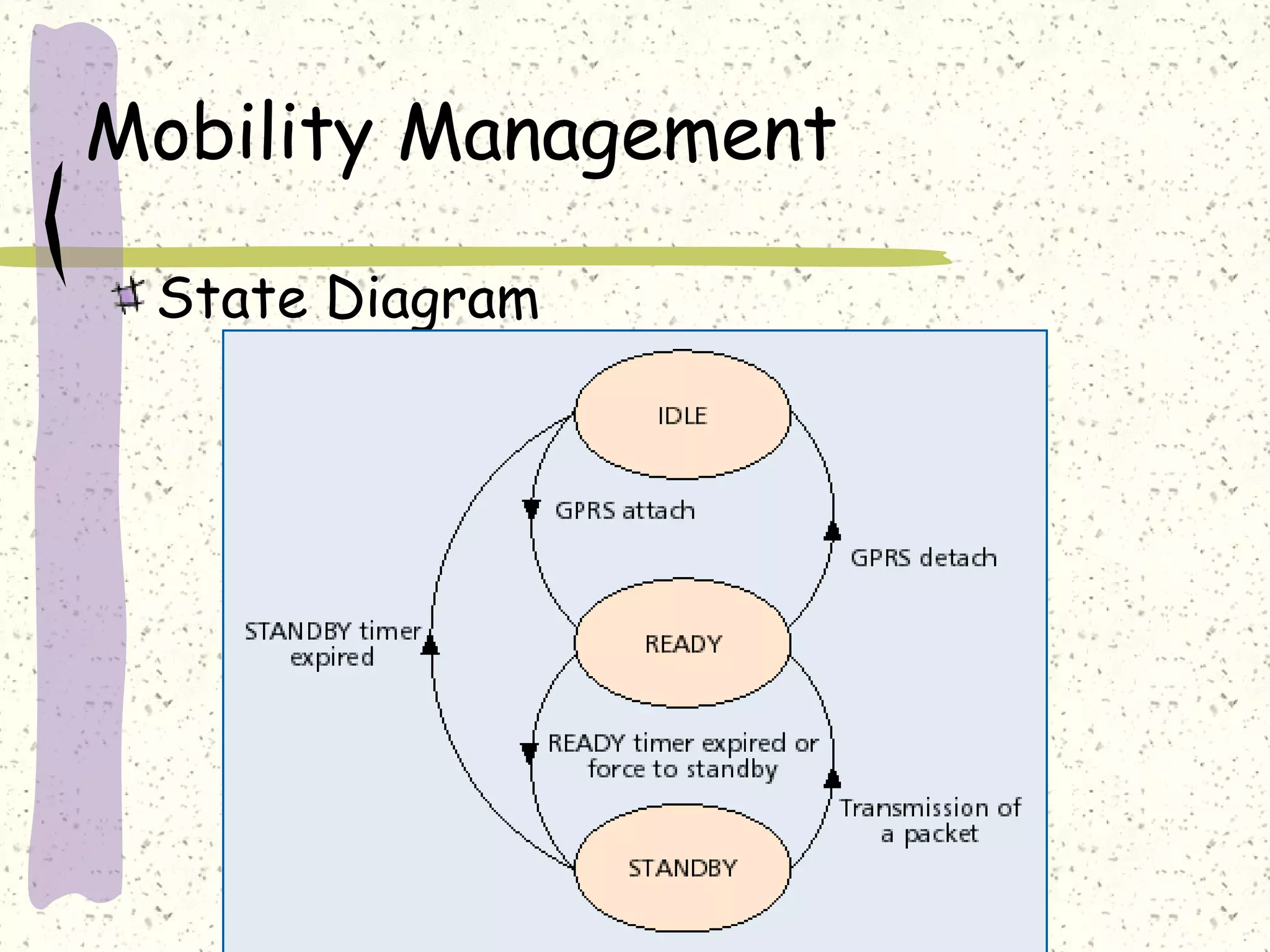 Mobility Management

State Diagram

IDLE

GPRS attach

GPRS detach

STANDBY timer expired

READY

READY timer expired or force to standby

Transmission of a packet

STANDBY